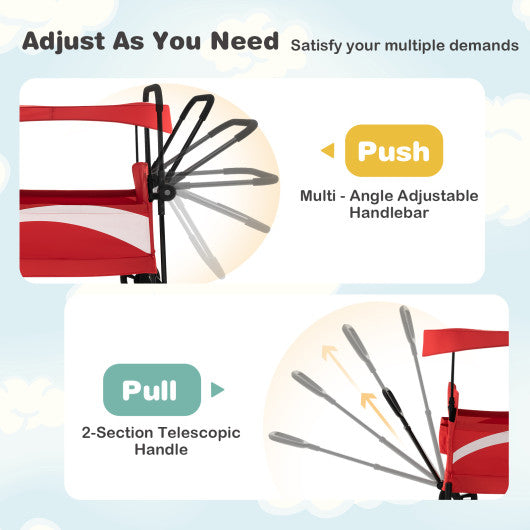 Adjust As You Need Satisfy your multiple demands

Push

Multi - Angle Adjustable Handlebar

Pull

2-Section Telescopic Handle